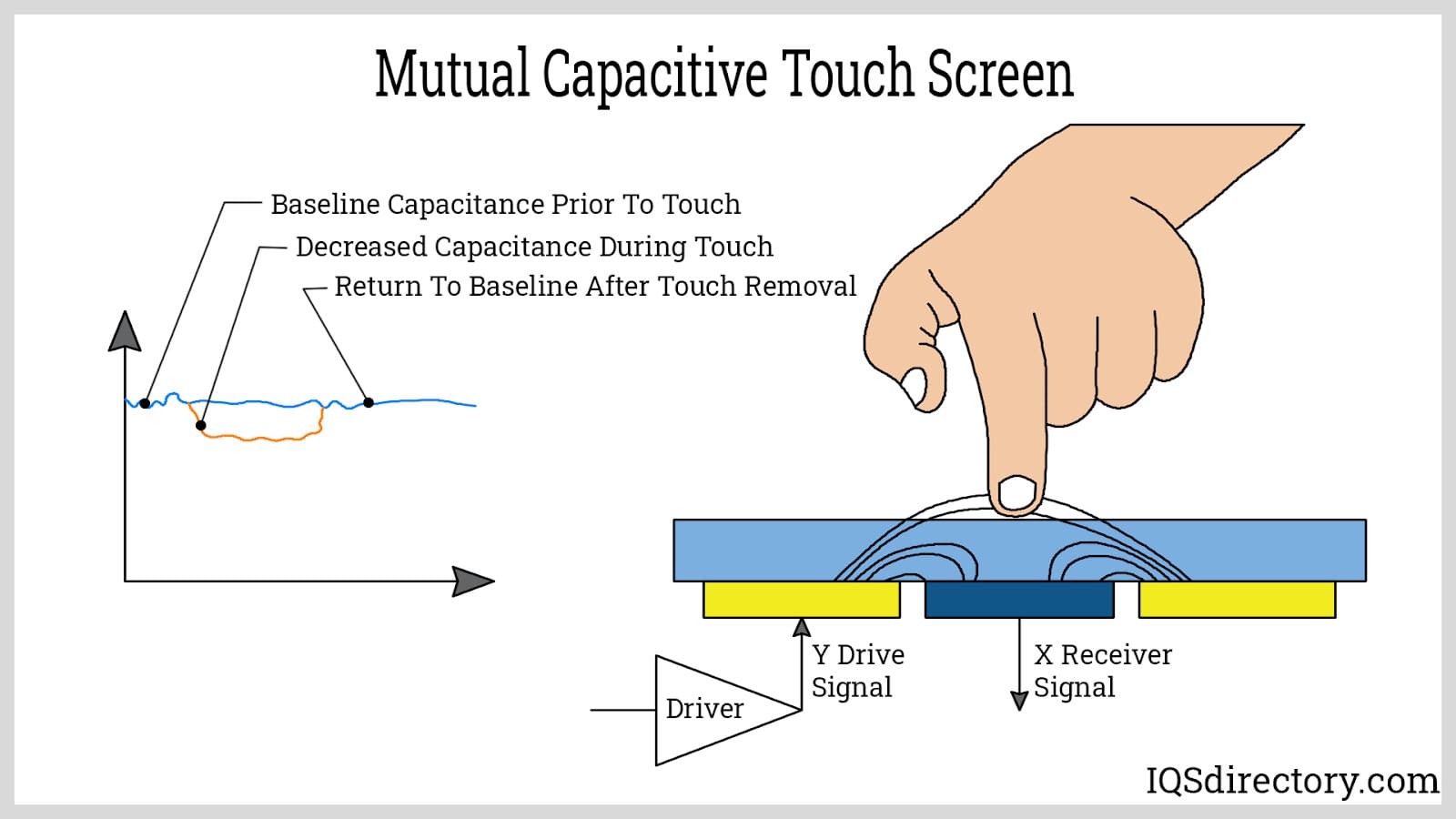 Mutual Capacitive Touch Screen

Baseline Capacitance Prior To Touch

Decreased Capacitance During Touch

Return To Baseline After Touch Removal

Y Drive Signal

X Receiver Signal

Driver

IQSdirectory.com